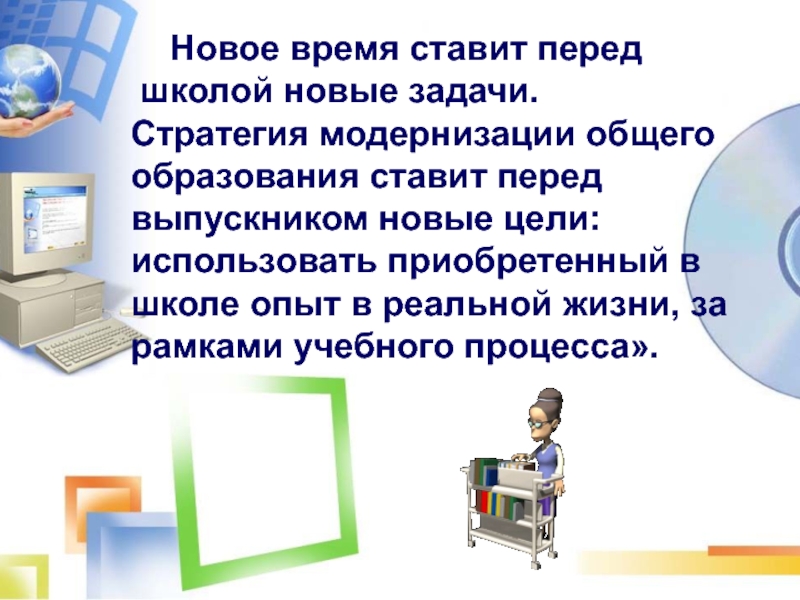 Новое время ставит перед школой новые задачи. Стратегия модернизации общего образования ставит перед выпускником новые цели: использовать приобретенный в школе опыт в реальной жизни, за рамками учебного процесса».